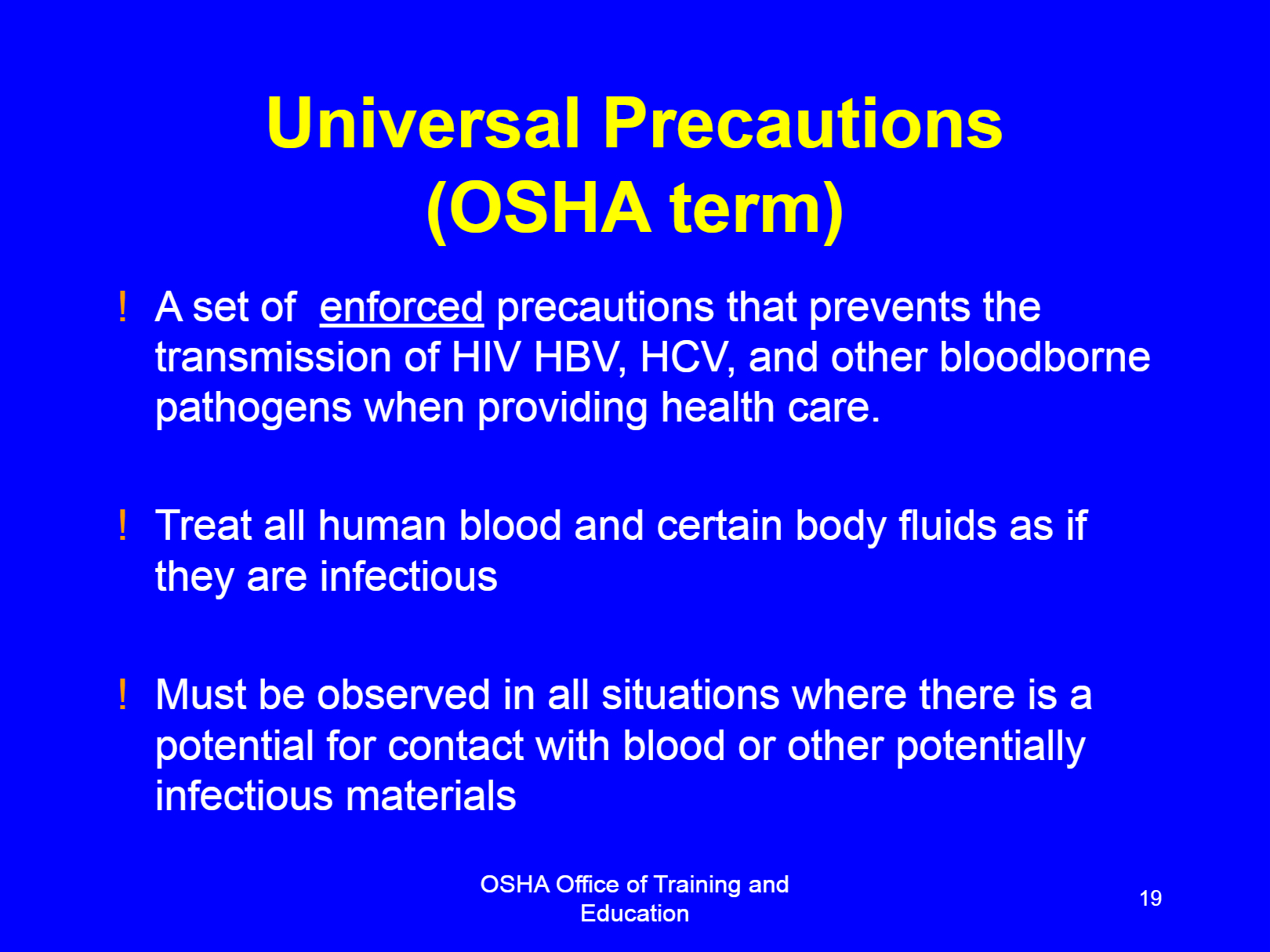 Universal Precautions (OSHA term)

! A set of enforced precautions that prevents the transmission of HIV HBV, HCV, and other bloodborne pathogens when providing health care.

! Treat all human blood and certain body fluids as if they are infectious

! Must be observed in all situations where there is a potential for contact with blood or other potentially infectious materials

OSHA Office of Training and Education

19